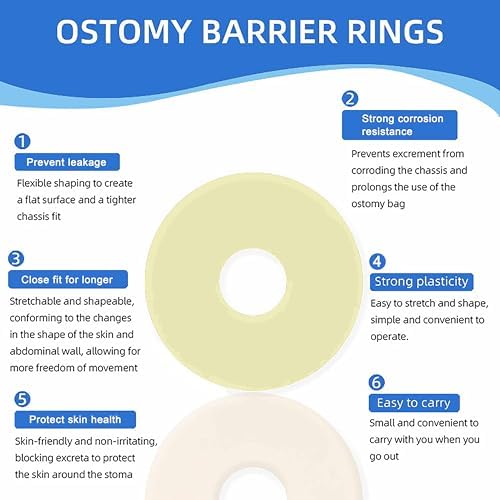 OSTOMY BARRIER RINGS

1
Prevent leakage
Flexible shaping to create a flat surface and a tighter chassis fit

2
Strong corrosion resistance
Prevents excrement from corroding the chassis and prolongs the use of the ostomy bag

3
Close fit for longer
Stretchable and shapeable, conforming to the changes in the shape of the skin and abdominal wall, allowing for more freedom of movement

4
Strong plasticity
Easy to stretch and shape, simple and convenient to operate.

5
Protect skin health
Skin-friendly and non-irritating, blocking excreta to protect the skin around the stoma

6
Easy to carry
Small and convenient to carry with you when you go out